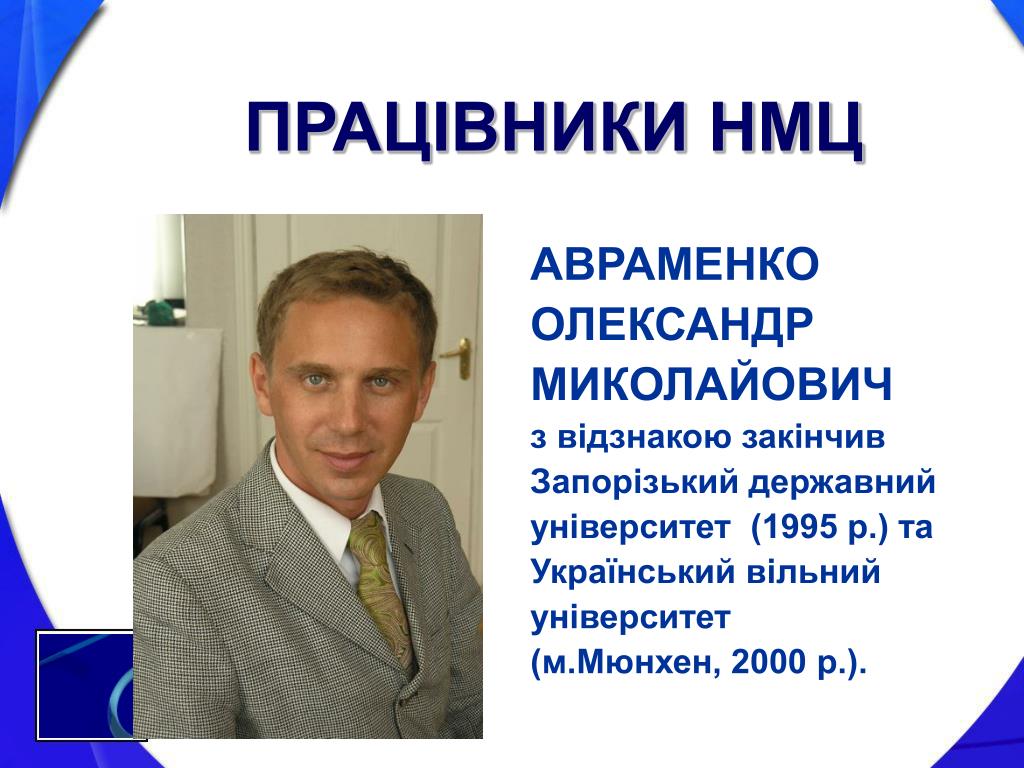 ПРАЦІВНИКИ НМЦ

АВРАМЕНКО ОЛЕКСАНДР МИКОЛАЙОВИЧ
з відзнакою закінчив Запорізький державний університет (1995 р.) та Український вільний університет (м.Мюнхен, 2000 р.).